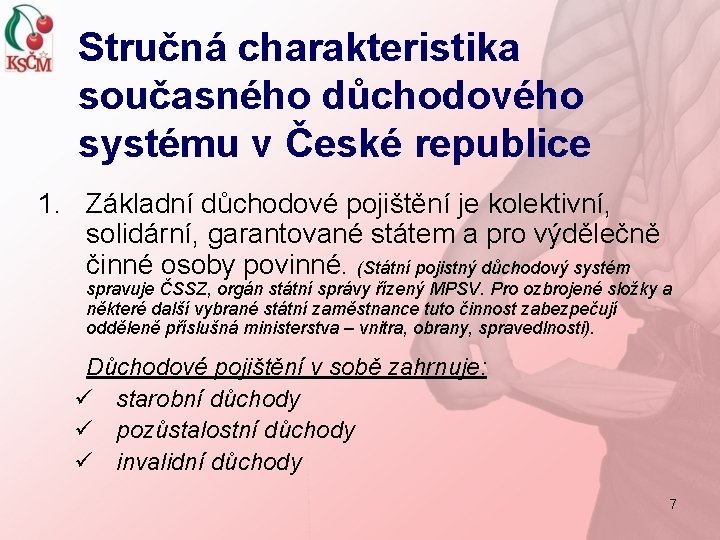 KSČM

Stručná charakteristika současného důchodového systému v České republice

1. Základní důchodové pojištění je kolektivní, solidární, garantované státem a pro výdělečně činné osoby povinné. (Státní pojistný důchodový systém spravuje ČSSZ, orgán státní správy řízený MPSV. Pro ozbrojené složky a některé další vybrané státní zaměstnance tuto činnost zabezpečují odděleně příslušná ministerstva – vnitra, obrany, spravedlnosti).

Důchodové pojištění v sobě zahrnuje:
✓ starobní důchody
✓ pozůstalostní důchody
✓ invalidní důchody

7